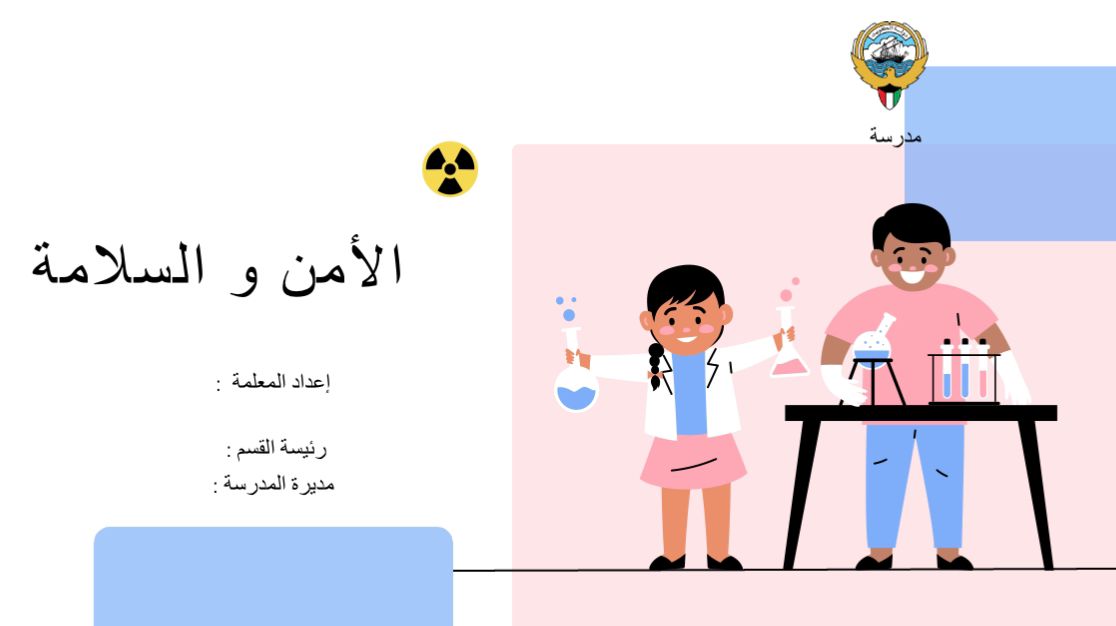 مدرسة

الأمن و السلامة

إعداد المعلمة :

رئيسة القسم :
مديرة المدرسة :